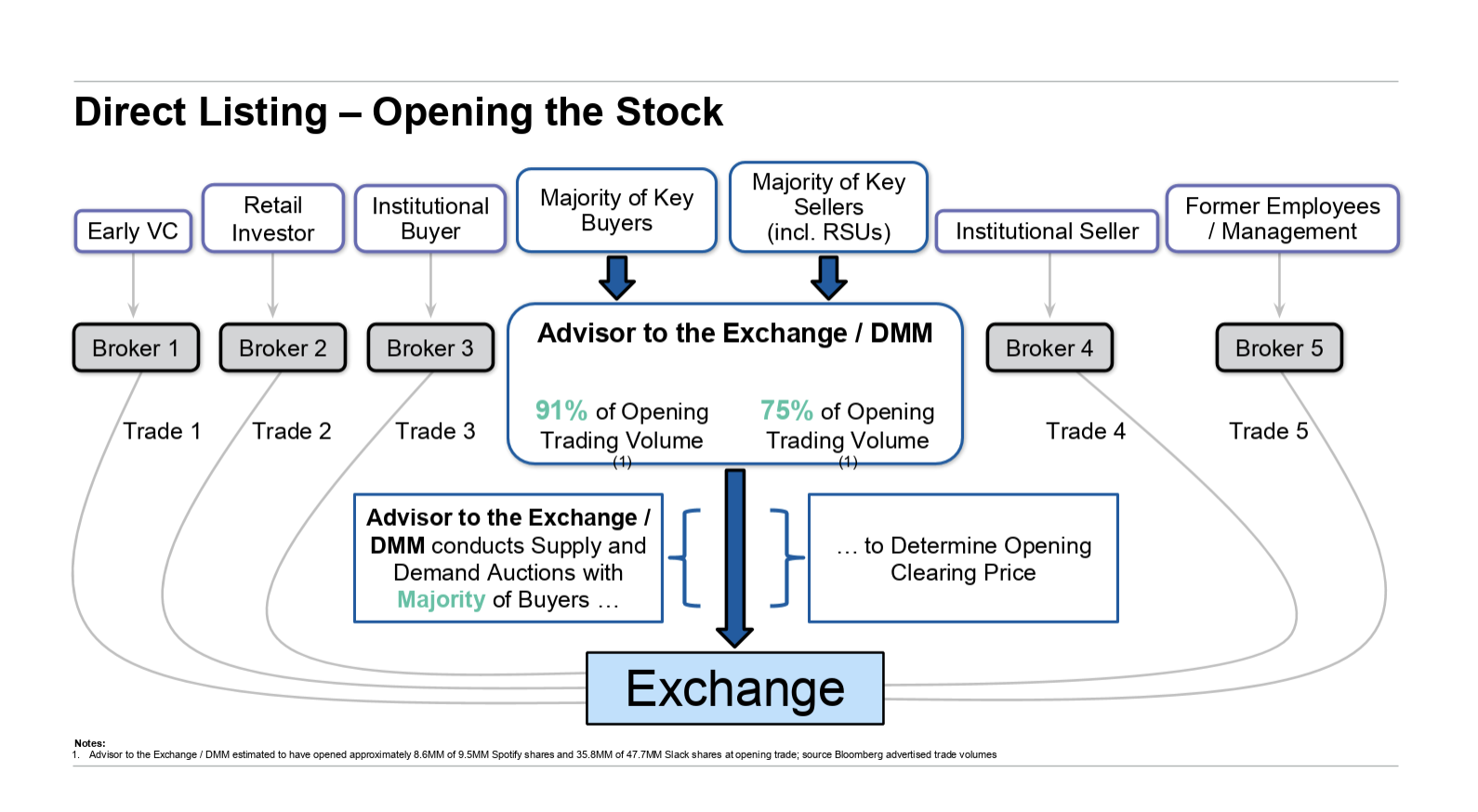 Direct Listing – Opening the Stock

Early VC

Retail Investor

Institutional Buyer

Majority of Key Buyers

Majority of Key Sellers (incl. RSUs)

Institutional Seller

Former Employees / Management

Broker 1

Broker 2

Broker 3

Advisor to the Exchange / DMM

91% of Opening Trading Volume (1)

75% of Opening Trading Volume (1)

Broker 4

Broker 5

Trade 1

Trade 2

Trade 3

Trade 4

Trade 5

Advisor to the Exchange / DMM conducts Supply and Demand Auctions with Majority of Buyers …

… to Determine Opening Clearing Price

Exchange

Notes:
1. Advisor to the Exchange / DMM estimated to have opened approximately 8.6MM of 9.5MM Spotify shares and 35.8MM of 47.7MM Slack shares at opening trade; source Bloomberg advertised trade volumes